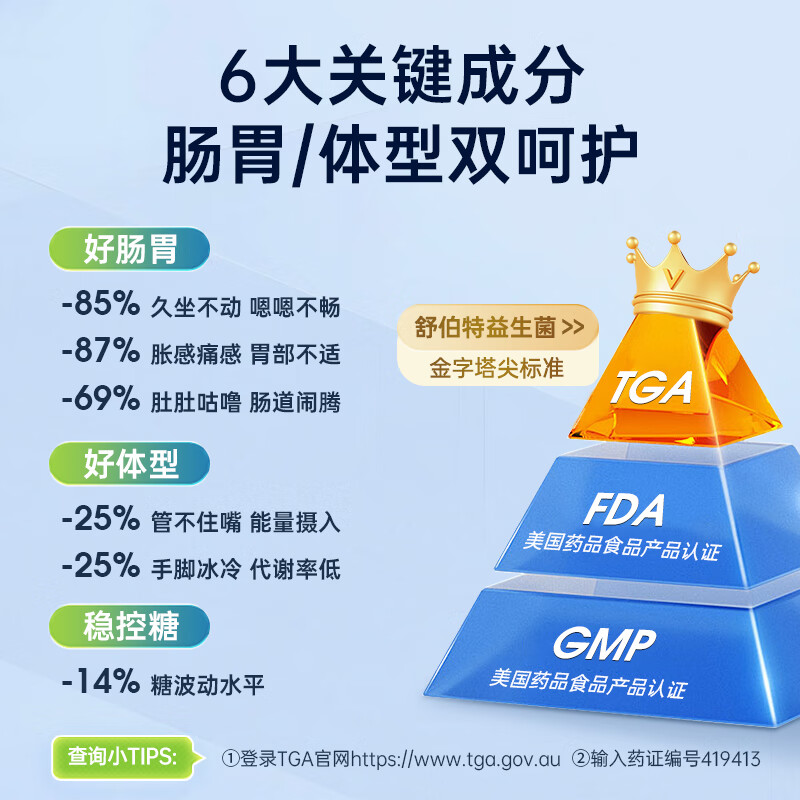 6大关键成分
肠胃/体型双呵护

好肠胃

-85% 久坐不动 嗯嗯不畅

-87% 胀感痛感 胃部不适

-69% 肚肚咕噜 肠道闹腾

好体型

-25% 管不住嘴 能量摄入

-25% 手脚冰冷 代谢率低

稳控糖

-14% 糖波动水平

舒伯特益生菌 >>
金字塔尖标准

TGA

FDA
美国药品食品产品认证

GMP
美国药品食品产品认证

查询小TIPS: ①登录TGA官网https://www.tga.gov.au ②输入药证编号419413